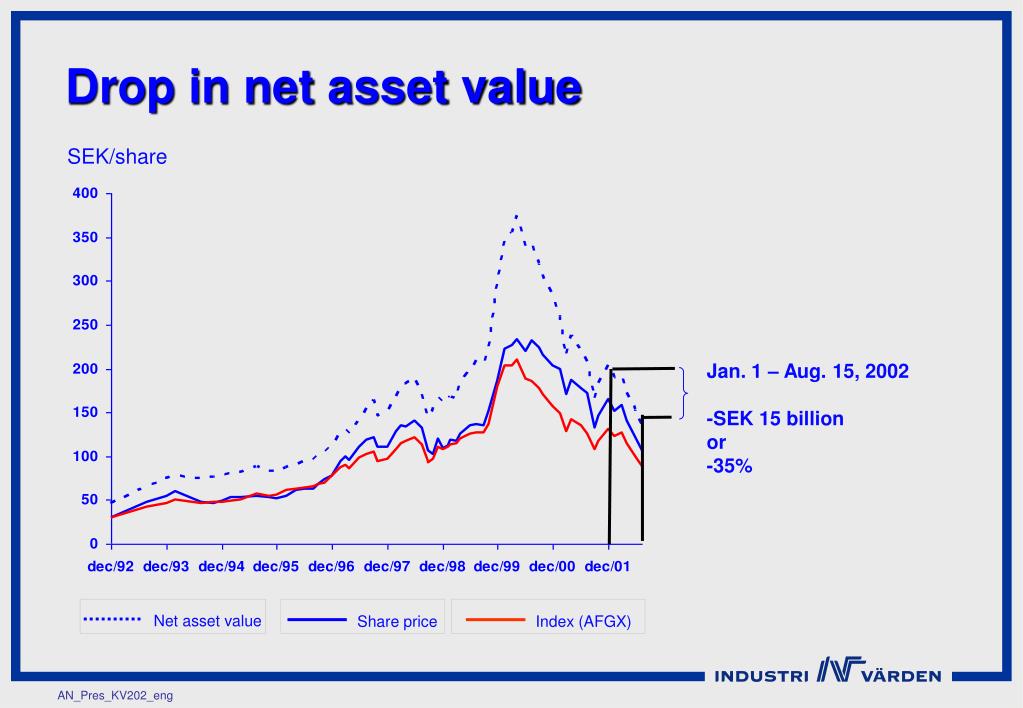 Drop in net asset value

SEK/share

400
350
300
250
200
150
100
50
0

dec/92 dec/93 dec/94 dec/95 dec/96 dec/97 dec/98 dec/99 dec/00 dec/01

Jan. 1 – Aug. 15, 2002

-SEK 15 billion
or
-35%

Net asset value
Share price
Index (AFGX)

INDUSTRI VÄRDEN

AN_Pres_KV202_eng